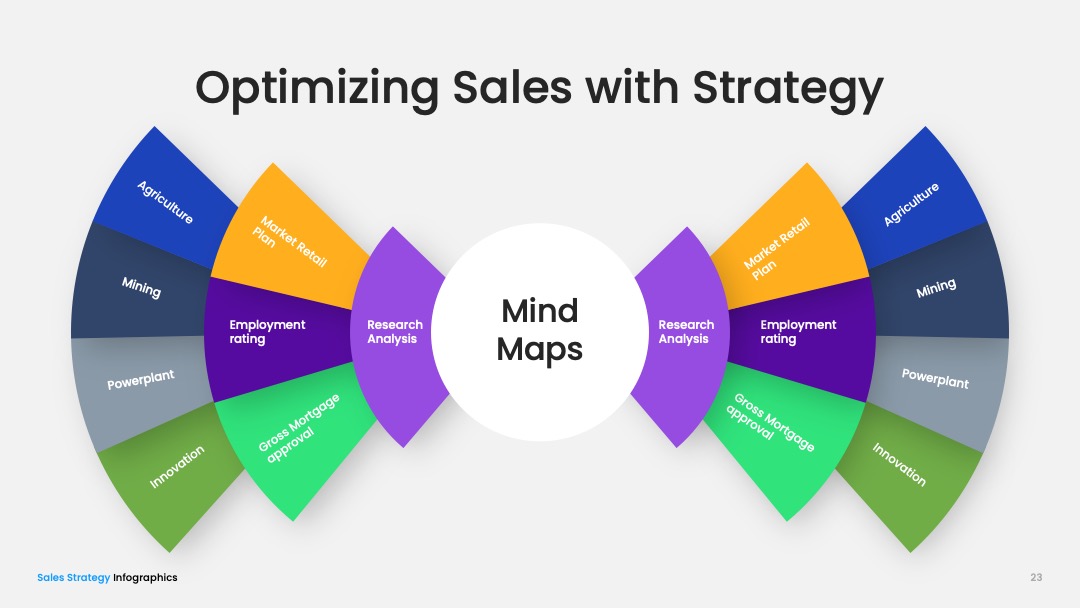 Optimizing Sales with Strategy

Agriculture

Mining

Powerplant

Innovation

Market Retail Plan

Employment rating

Gross Mortgage approval

Research Analysis

Mind Maps

Research Analysis

Market Retail Plan

Employment rating

Gross Mortgage approval

Agriculture

Mining

Powerplant

Innovation

Sales Strategy Infographics

23